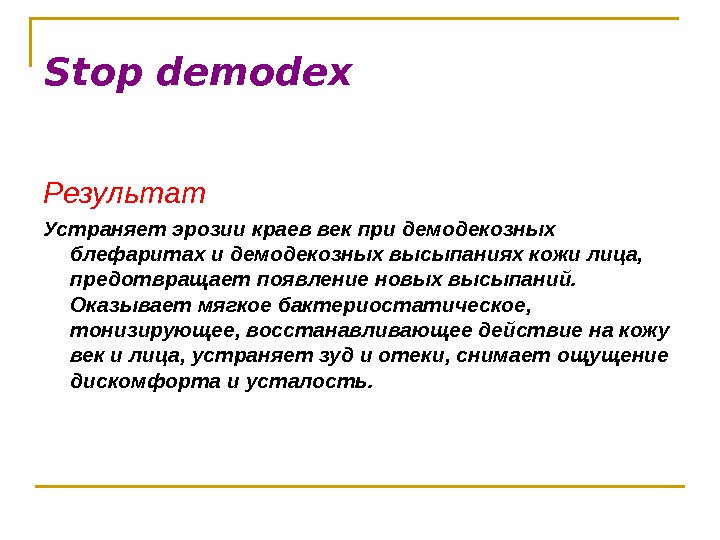 Stop demodex

Результат

Устраняет эрозии краев век при демодекозных блефаритах и демодекозных высыпаниях кожи лица, предотвращает появление новых высыпаний. Оказывает мягкое бактериостатическое, тонизирующее, восстанавливающее действие на кожу век и лица, устраняет зуд и отеки, снимает ощущение дискомфорта и усталость.